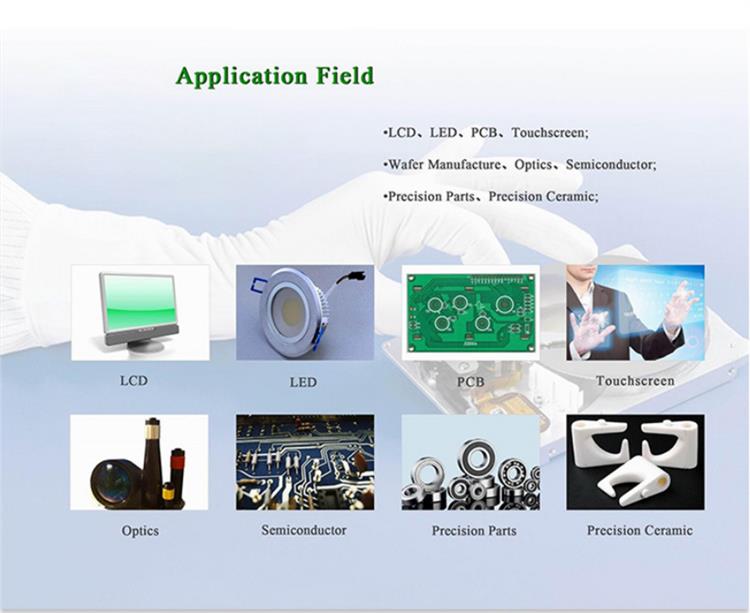 Application Field

•LCD、LED、PCB、Touchscreen;

•Wafer Manufacture、Optics、Semiconductor;

•Precision Parts、Precision Ceramic;

LCD

LED

PCB

Touchscreen

Optics

Semiconductor

Precision Parts

Precision Ceramic